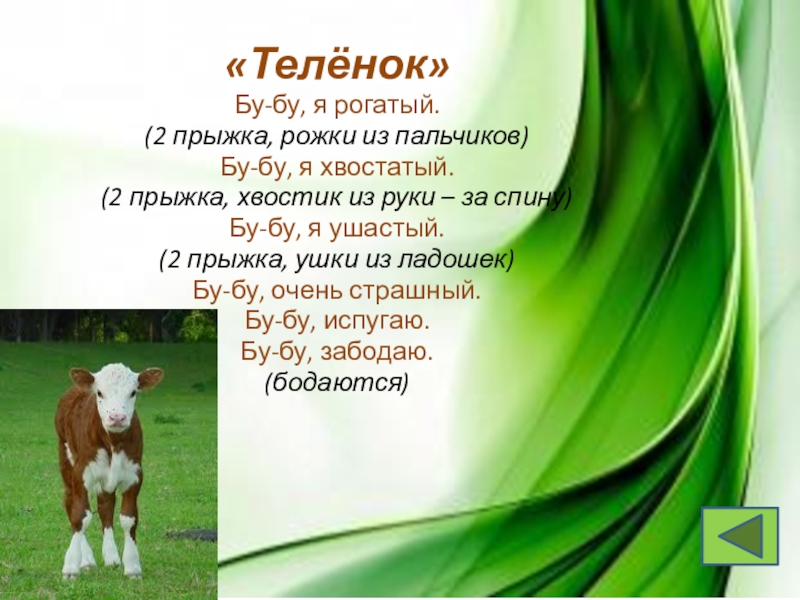 «Телёнок»
Бу-бу, я рогатый.
(2 прыжка, рожки из пальчиков)
Бу-бу, я хвостатый.
(2 прыжка, хвостик из руки – за спину)
Бу-бу, я ушастый.
(2 прыжка, ушки из ладошек)
Бу-бу, очень страшный.
Бу-бу, испугаю.
Бу-бу, забодаю.
(бодаются)